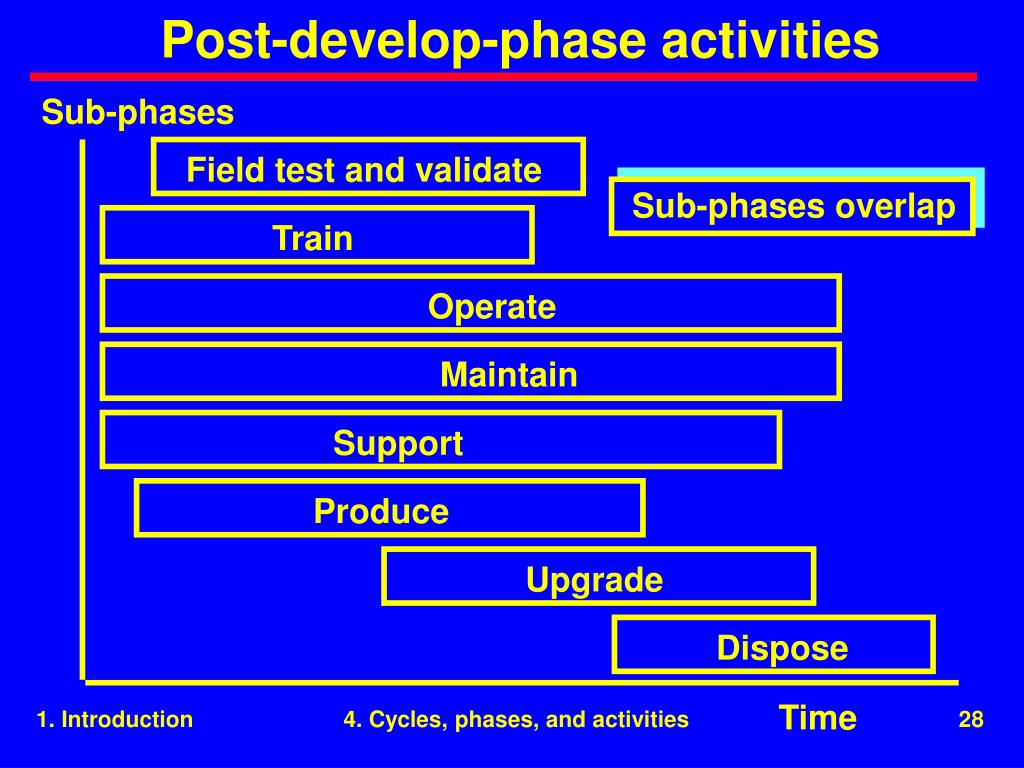 Post-develop-phase activities

Sub-phases

Field test and validate

Sub-phases overlap

Train

Operate

Maintain

Support

Produce

Upgrade

Dispose

Time

1. Introduction

4. Cycles, phases, and activities

28